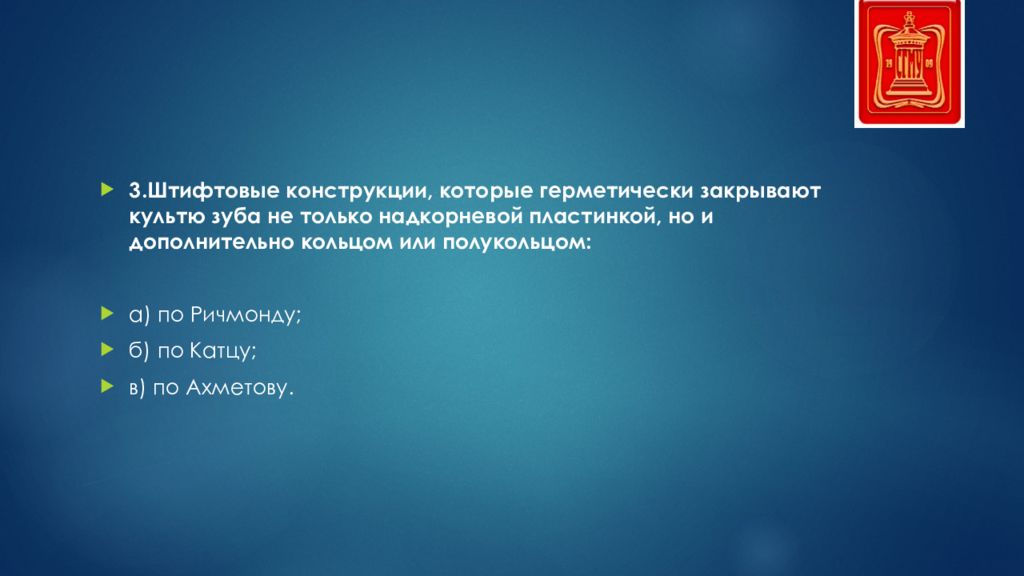 3.Штифтовые конструкции, которые герметически закрывают культю зуба не только надкорневой пластинкой, но и дополнительно кольцом или полукольцом:

а) по Ричмонду;

б) по Катцу;

в) по Ахметову.